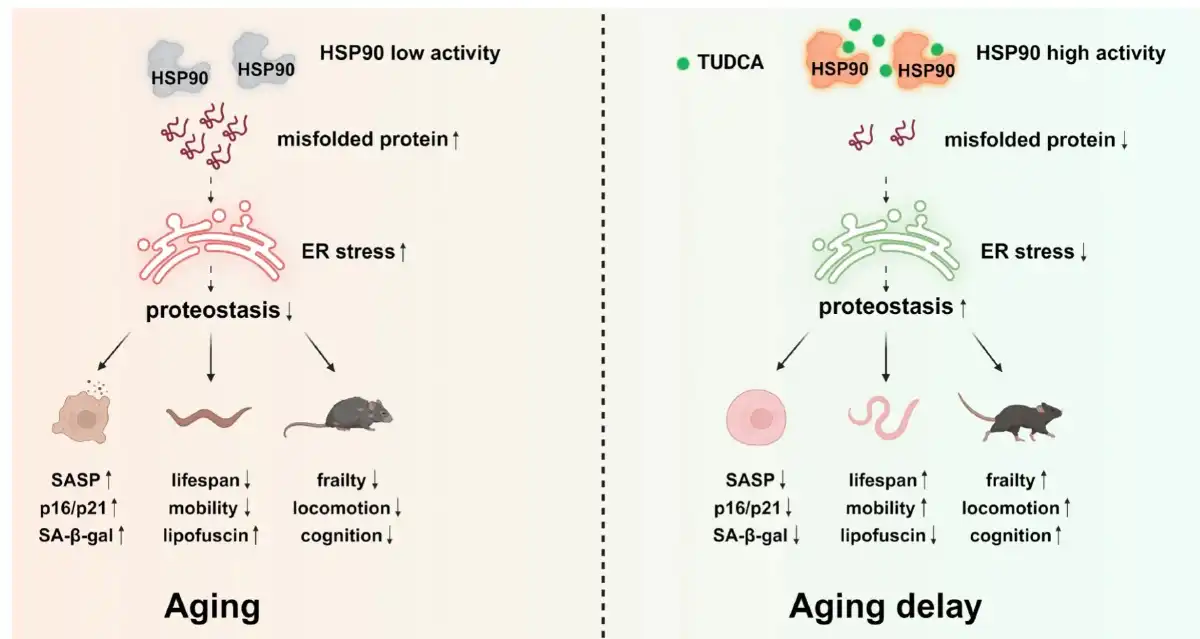 HSP90 HSP90 HSP90 low activity

misfolded protein ↑

ER stress ↑

proteostasis ↓

SASP ↑
p16/p21 ↑
SA-β-gal ↑

lifespan ↓
mobility ↓
lipofuscin ↑

frailty ↓
locomotion ↓
cognition ↓

Aging

TUDCA HSP90 HSP90 HSP90 high activity

misfolded protein ↓

ER stress ↓

proteostasis ↑

SASP ↓
p16/p21 ↓
SA-β-gal ↓

lifespan ↑
mobility ↑
lipofuscin ↓

frailty ↑
locomotion ↑
cognition ↑

Aging delay